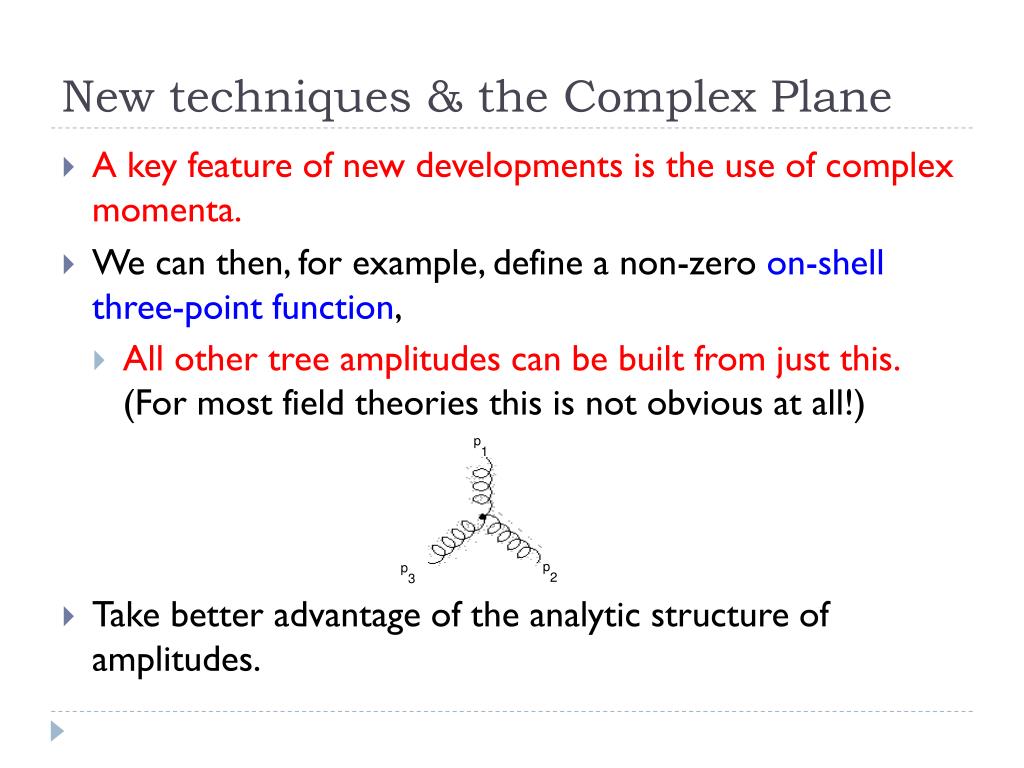 New techniques & the Complex Plane

A key feature of new developments is the use of complex momenta.

We can then, for example, define a non-zero on-shell three-point function,

All other tree amplitudes can be built from just this. (For most field theories this is not obvious at all!)

$p_1$

$p_3$

$p_2$

Take better advantage of the analytic structure of amplitudes.